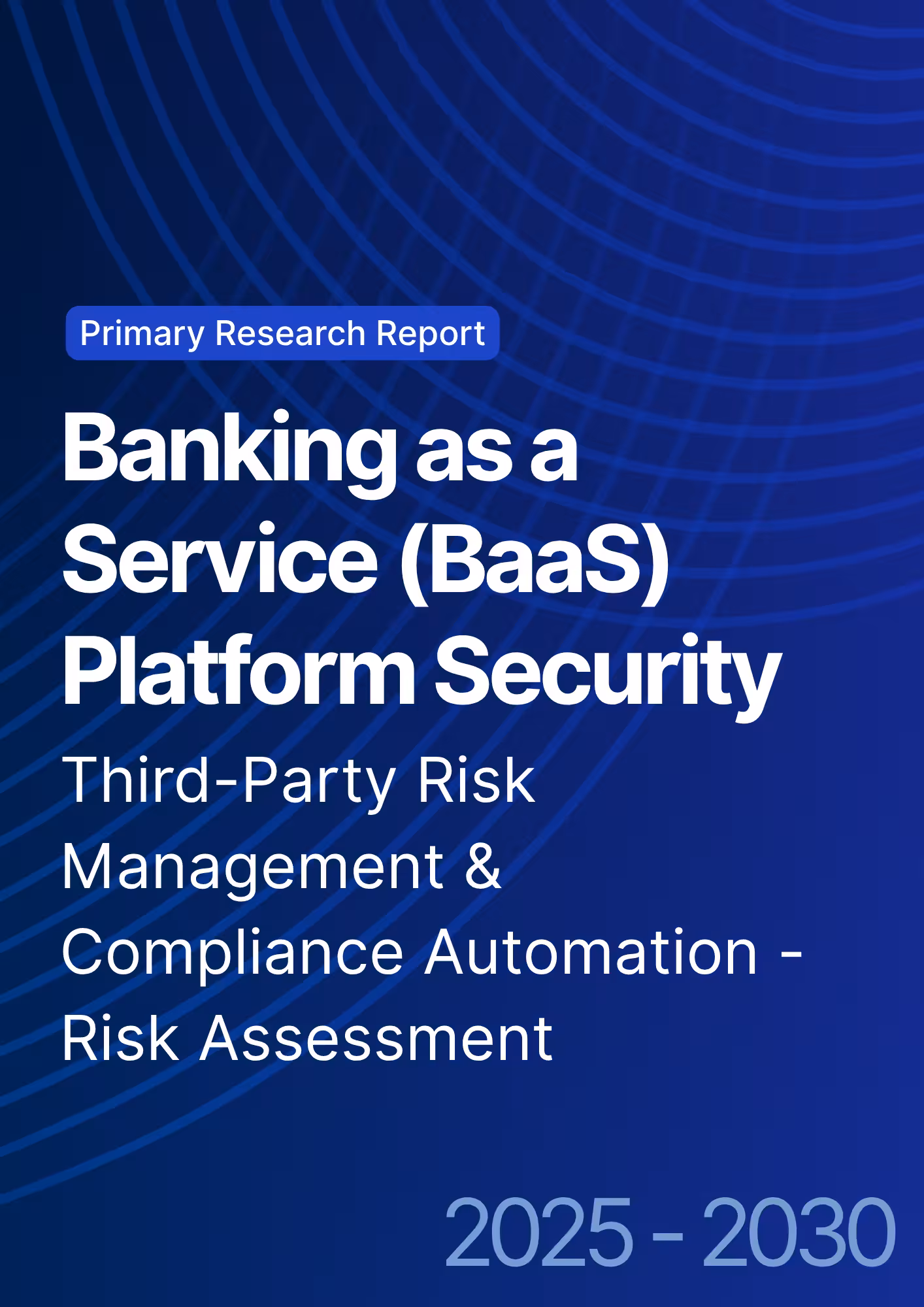 Primary Research Report

Banking as a Service (BaaS) Platform Security

Third-Party Risk Management & Compliance Automation - Risk Assessment

2025 - 2030